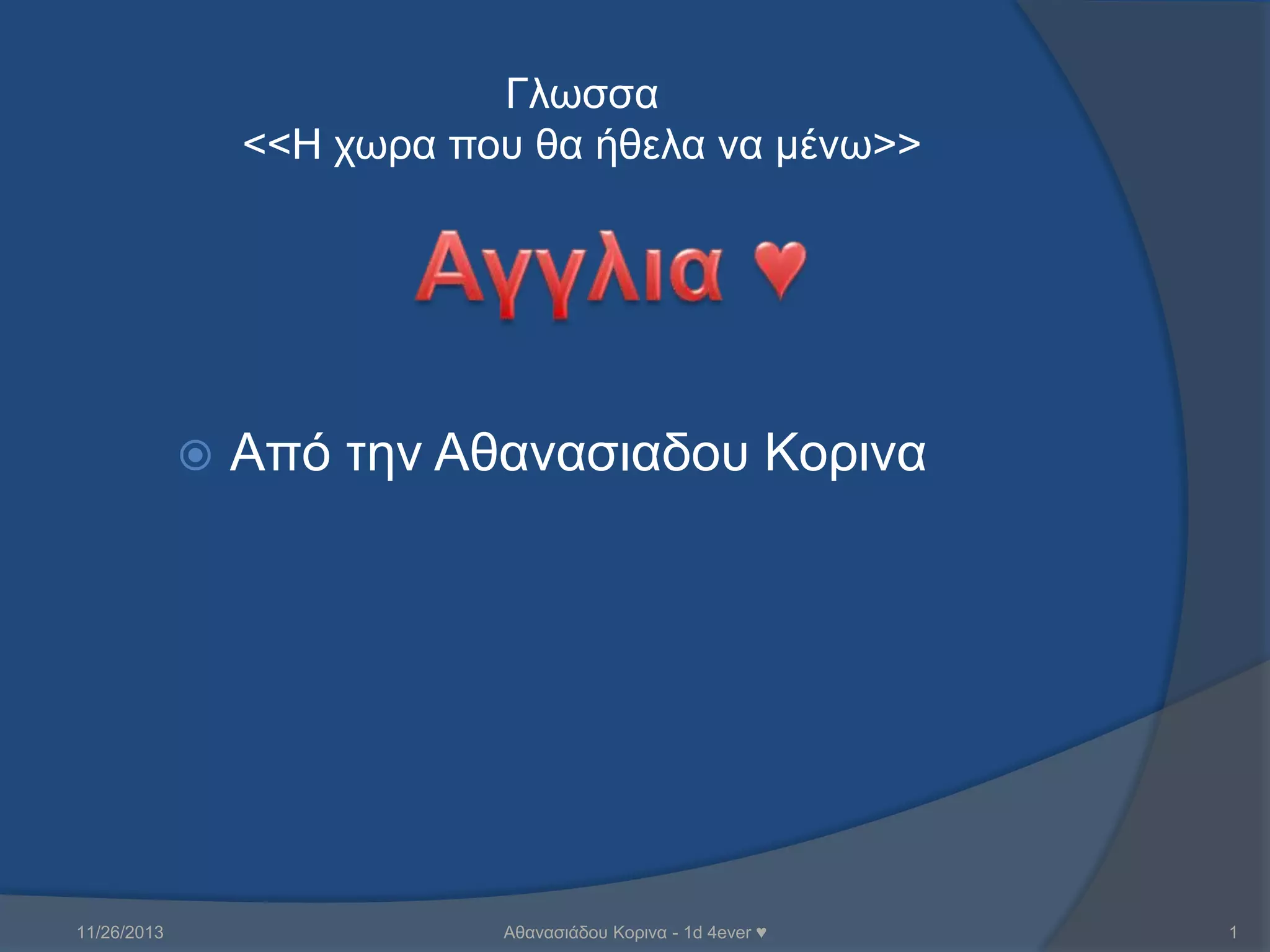 Γλωσσα
<<Η χωρα που θα ήθελα να μένω>>

Αγγλια ♥

Από την Αθανασιαδου Κορινα

11/26/2013

Αθανασιάδου Κορινα - 1d 4ever ♥

1